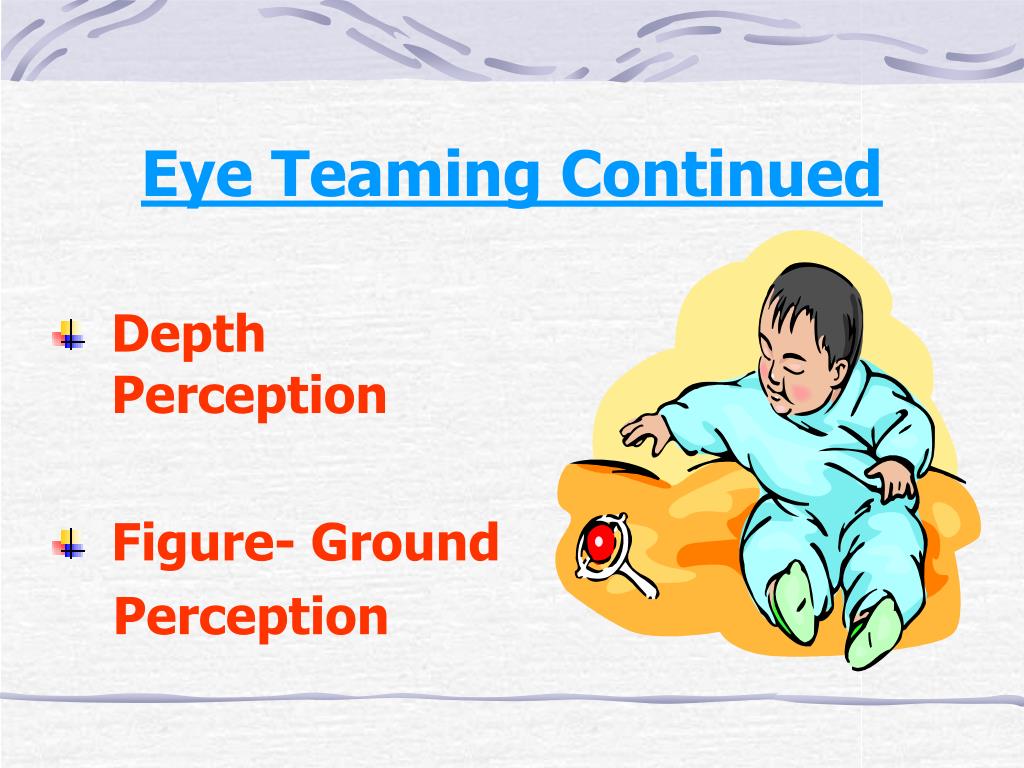 Eye Teaming Continued

Depth Perception

Figure- Ground Perception